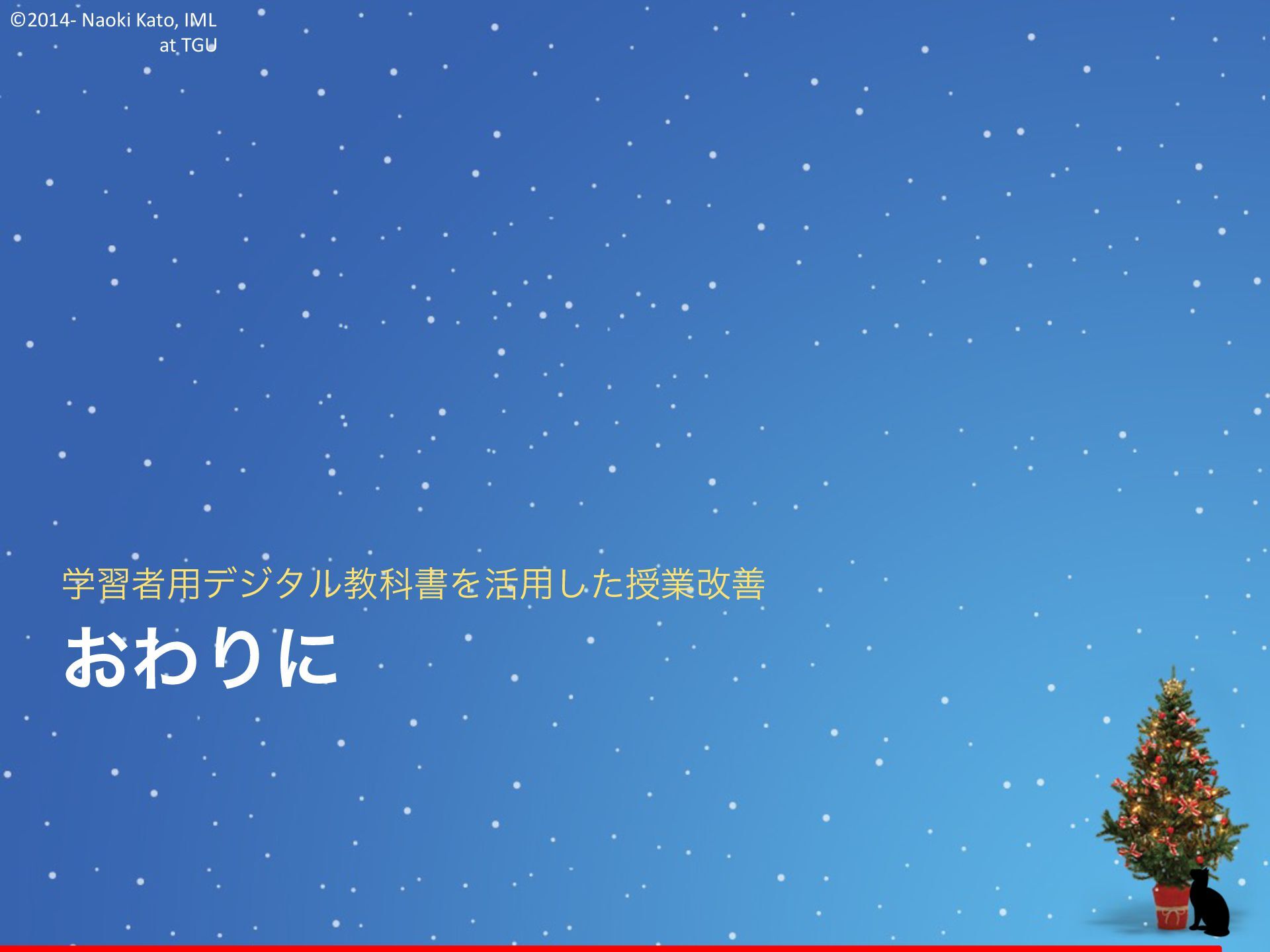 ©2014- Naoki Kato, IML at TGU

学習者用デジタル教科書を活用した授業改善

おわりに